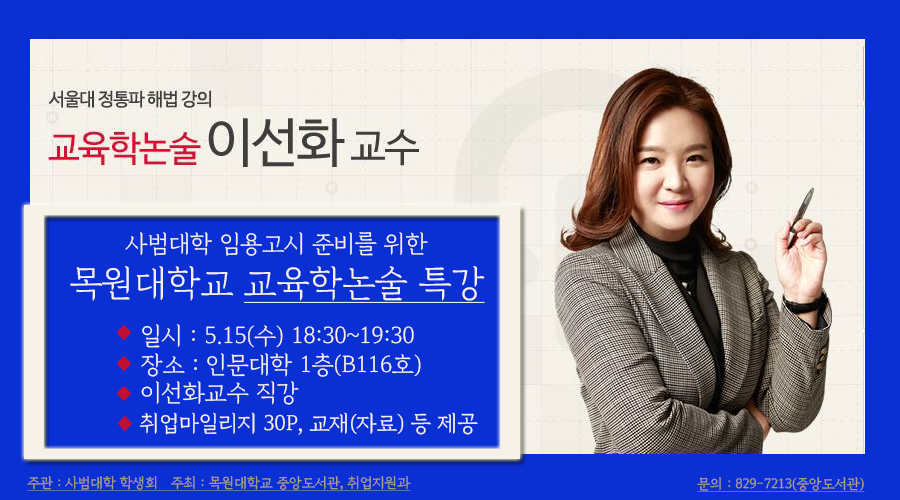 서울대 정통파 해법 강의
교육학논술 이선화 교수

사범대학 임용고시 준비를 위한
목원대학교 교육학논술 특강

◆ 일시 : 5.15(수) 18:30~19:30
◆ 장소 : 인문대학 1층(B116호)
◆ 이선화교수 직강
◆ 취업마일리지 30P, 교재(자료) 등 제공

주관 : 사범대학 학생회 주최 : 목원대학교 중앙도서관, 취업지원과

문의 : 829-7213(중앙도서관)